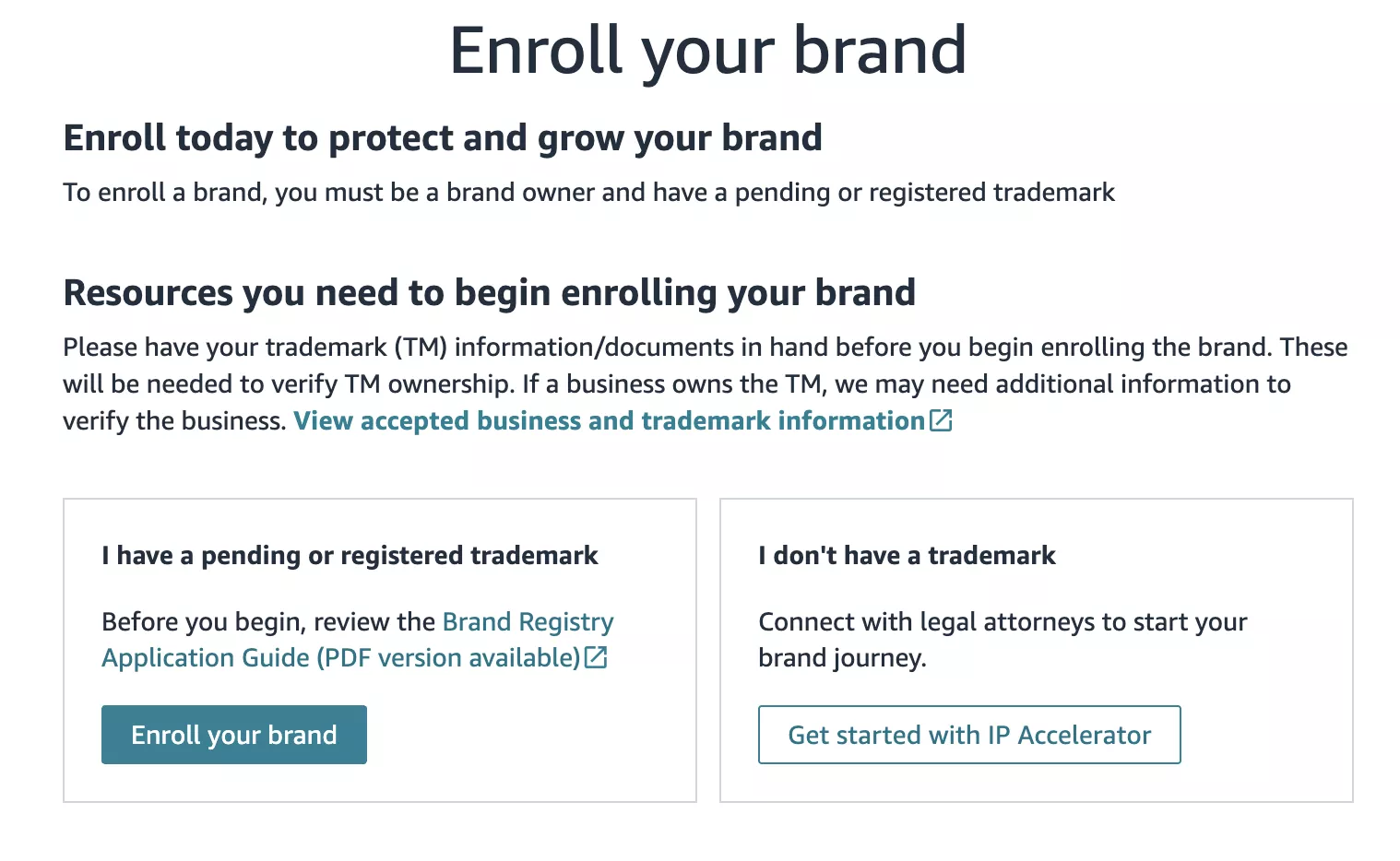 Enroll your brand

Enroll today to protect and grow your brand

To enroll a brand, you must be a brand owner and have a pending or registered trademark

Resources you need to begin enrolling your brand

Please have your trademark (TM) information/documents in hand before you begin enrolling the brand. These will be needed to verify TM ownership. If a business owns the TM, we may need additional information to verify the business. View accepted business and trademark information

I have a pending or registered trademark

Before you begin, review the Brand Registry Application Guide (PDF version available)

Enroll your brand

I don't have a trademark

Connect with legal attorneys to start your brand journey.

Get started with IP Accelerator